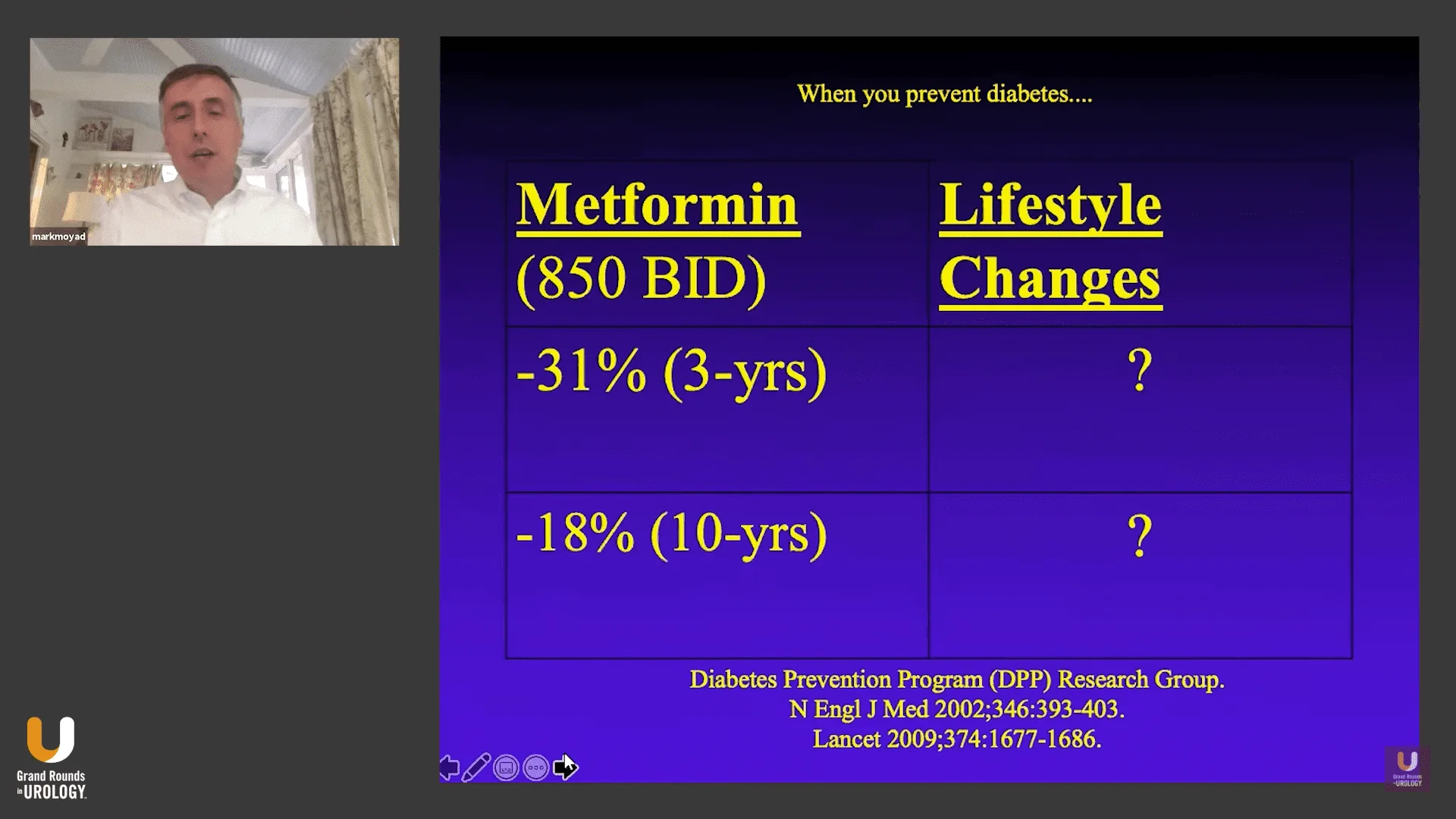 markmoyad

When you prevent diabetes....

| Metformin (850 BID) | Lifestyle Changes |
|---|---|
| -31% (3-yrs) | ? |
| -18% (10-yrs) | ? |

Diabetes Prevention Program (DPP) Research Group.
N Engl J Med 2002;346:393-403.
Lancet 2009;374:1677-1686.

Grand Rounds in UROLOGY

Grand Rounds in UROLOGY